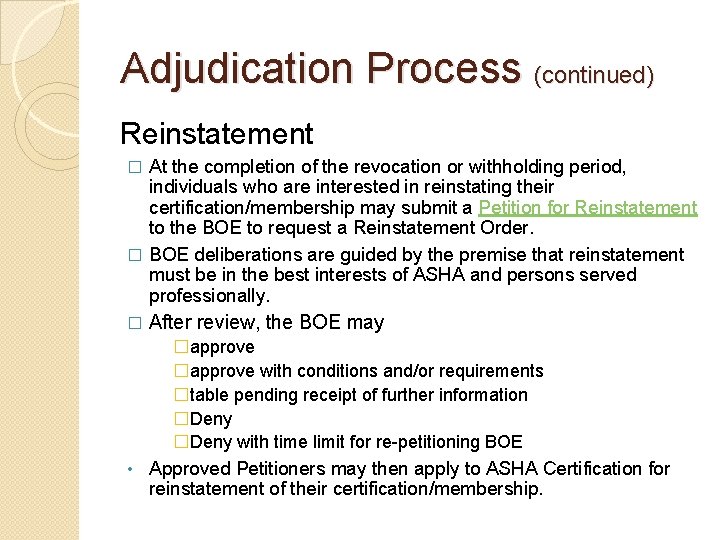 Adjudication Process (continued)

Reinstatement

□ At the completion of the revocation or withholding period, individuals who are interested in reinstating their certification/membership may submit a Petition for Reinstatement to the BOE to request a Reinstatement Order.

□ BOE deliberations are guided by the premise that reinstatement must be in the best interests of ASHA and persons served professionally.

□ After review, the BOE may

□approve

□approve with conditions and/or requirements

□table pending receipt of further information

□Deny

□Deny with time limit for re-petitioning BOE

• Approved Petitioners may then apply to ASHA Certification for reinstatement of their certification/membership.